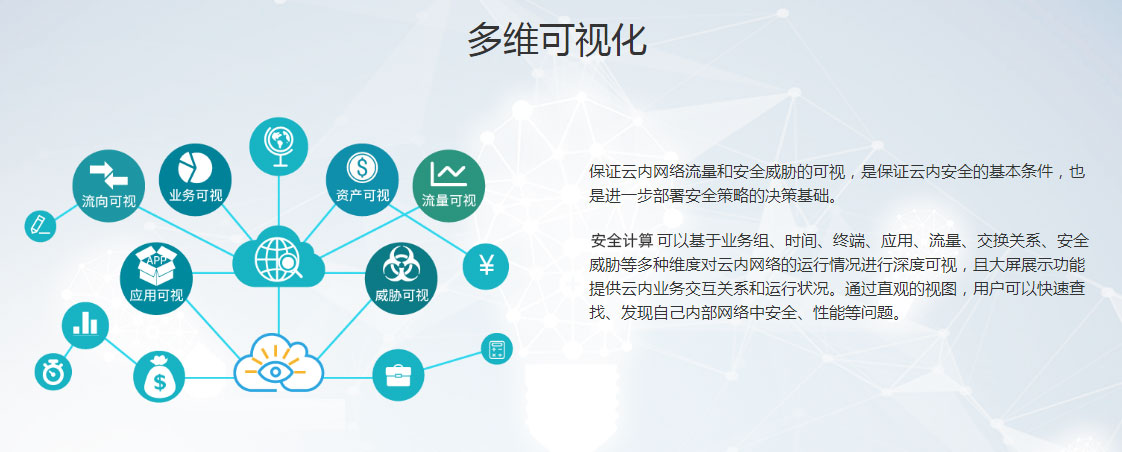 多维可视化

流向可视

业务可视

资产可视

流量可视

APP

应用可视

威胁可视

保证云内网络流量和安全威胁的可视，是保证云内安全的基本条件，也是进一步部署安全策略的决策基础。

安全计算 可以基于业务组、时间、终端、应用、流量、交换关系、安全威胁等多种维度对云内网络的运行情况进行深度可视，且大屏展示功能提供云内业务交互关系和运行状况。通过直观的视图，用户可以快速查找、发现自己内部网络中安全、性能等问题。